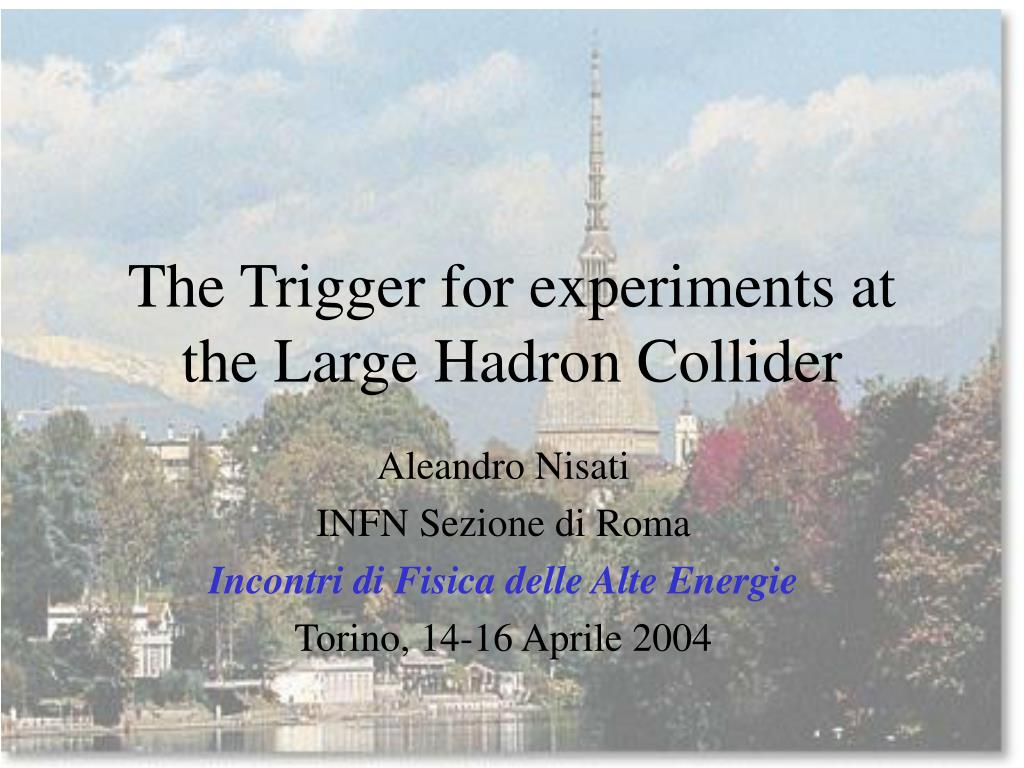 The Trigger for experiments at the Large Hadron Collider

Aleandro Nisati
INFN Sezione di Roma
Incontri di Fisica delle Alte Energie
Torino, 14-16 Aprile 2004